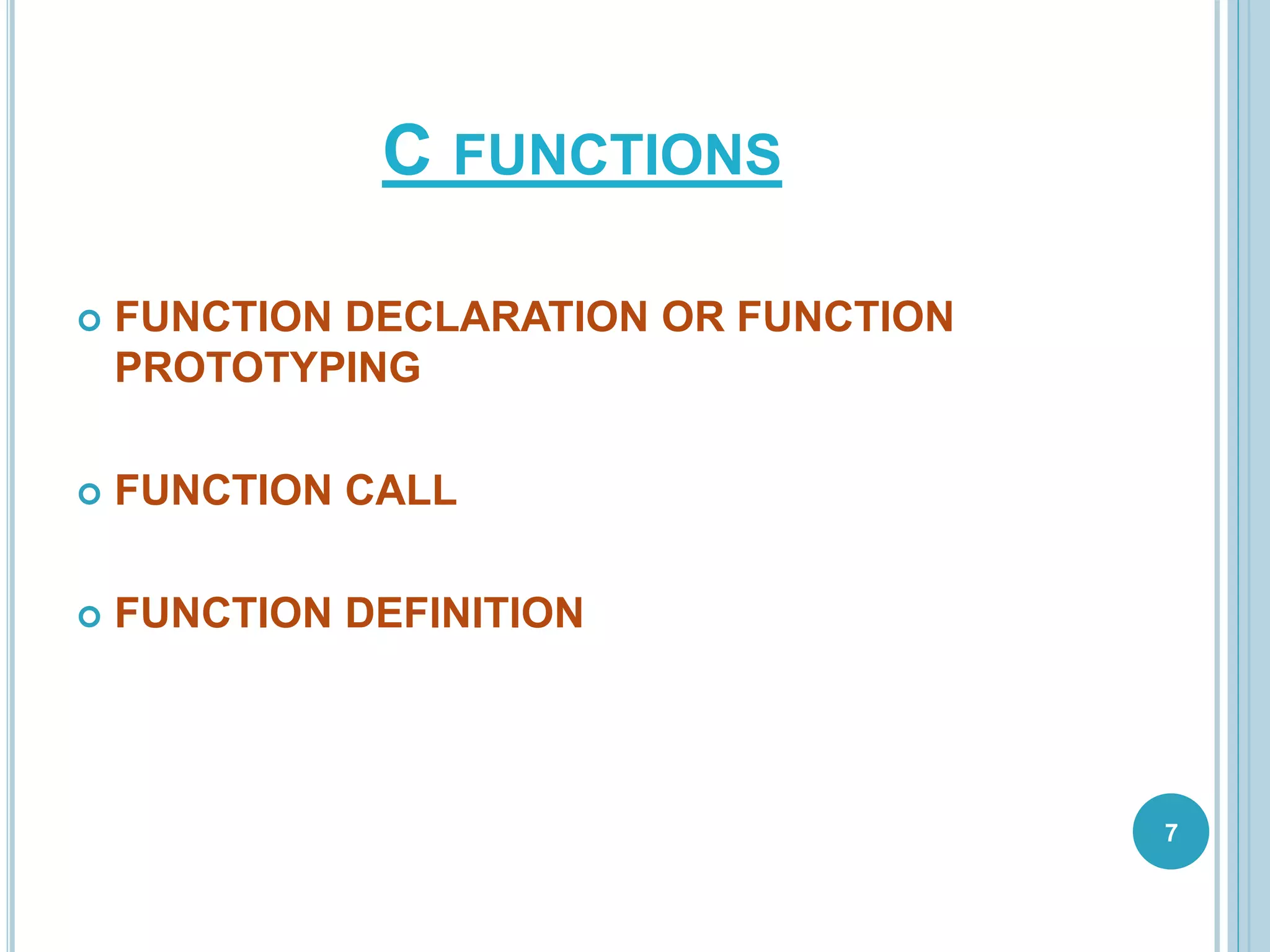 C FUNCTIONS

FUNCTION DECLARATION OR FUNCTION PROTOTYPING

FUNCTION CALL

FUNCTION DEFINITION

7